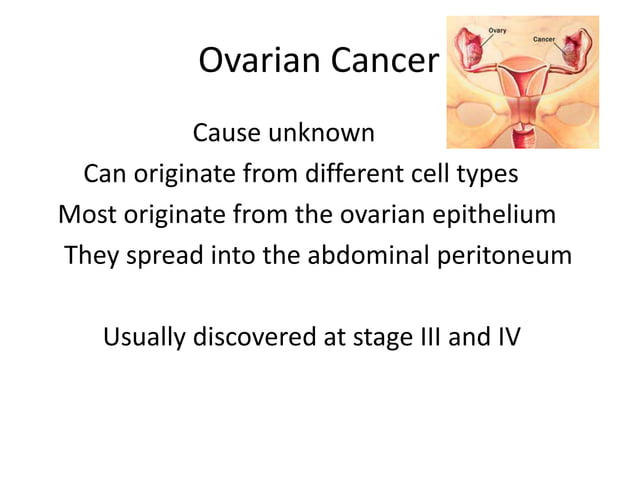 Ovarian Cancer

Ovary
Cancer

Cause unknown
Can originate from different cell types
Most originate from the ovarian epithelium
They spread into the abdominal peritoneum

Usually discovered at stage III and IV